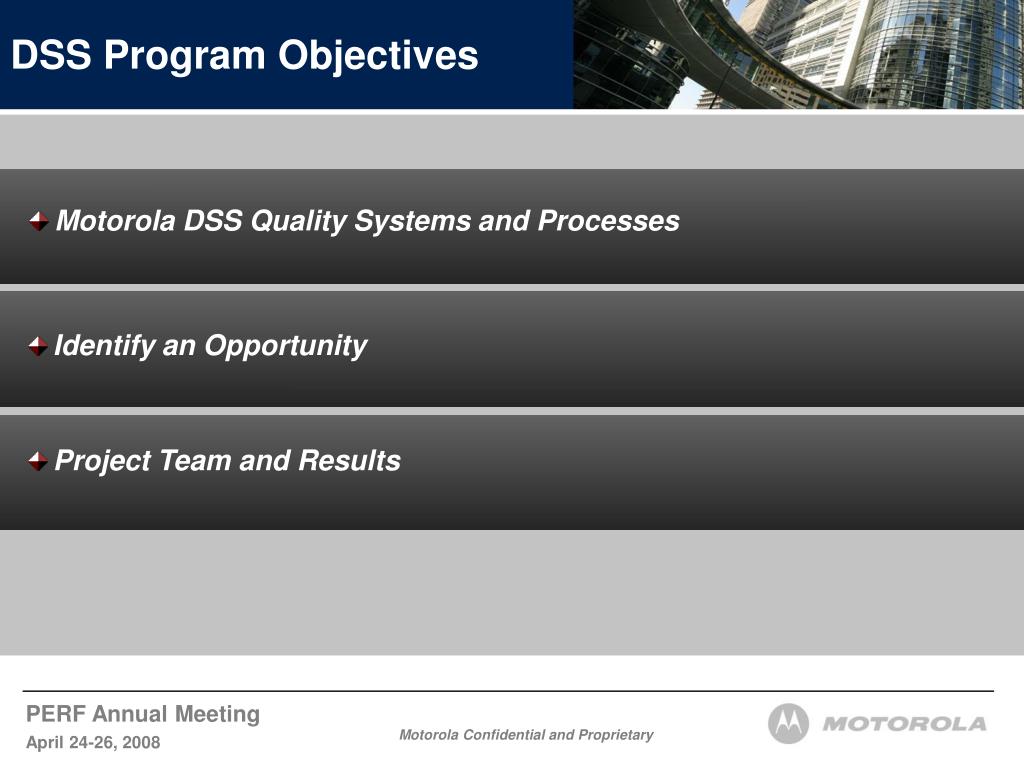 DSS Program Objectives

Motorola DSS Quality Systems and Processes

Identify an Opportunity

Project Team and Results

PERF Annual Meeting
April 24-26, 2008

Motorola Confidential and Proprietary

MOTOROLA